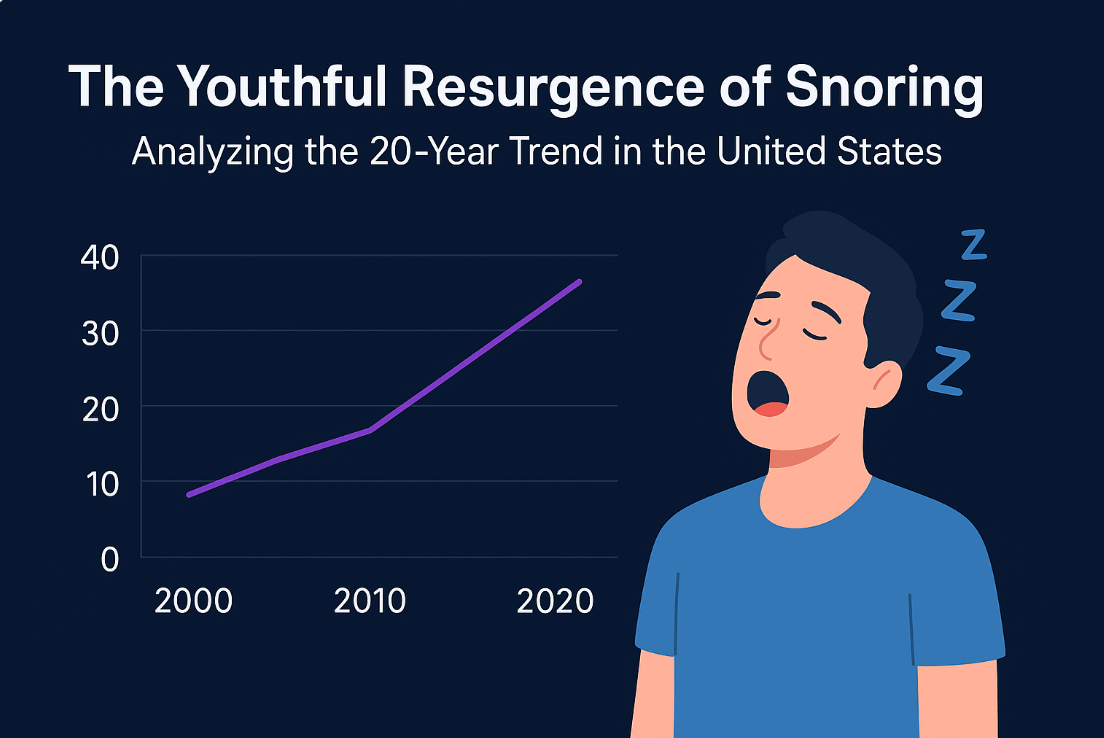 The Youthful Resurgence of Snoring

Analyzing the 20-Year Trend in the United States

40
30
20
10
0

2000
2010
2020

Z
Z
Z